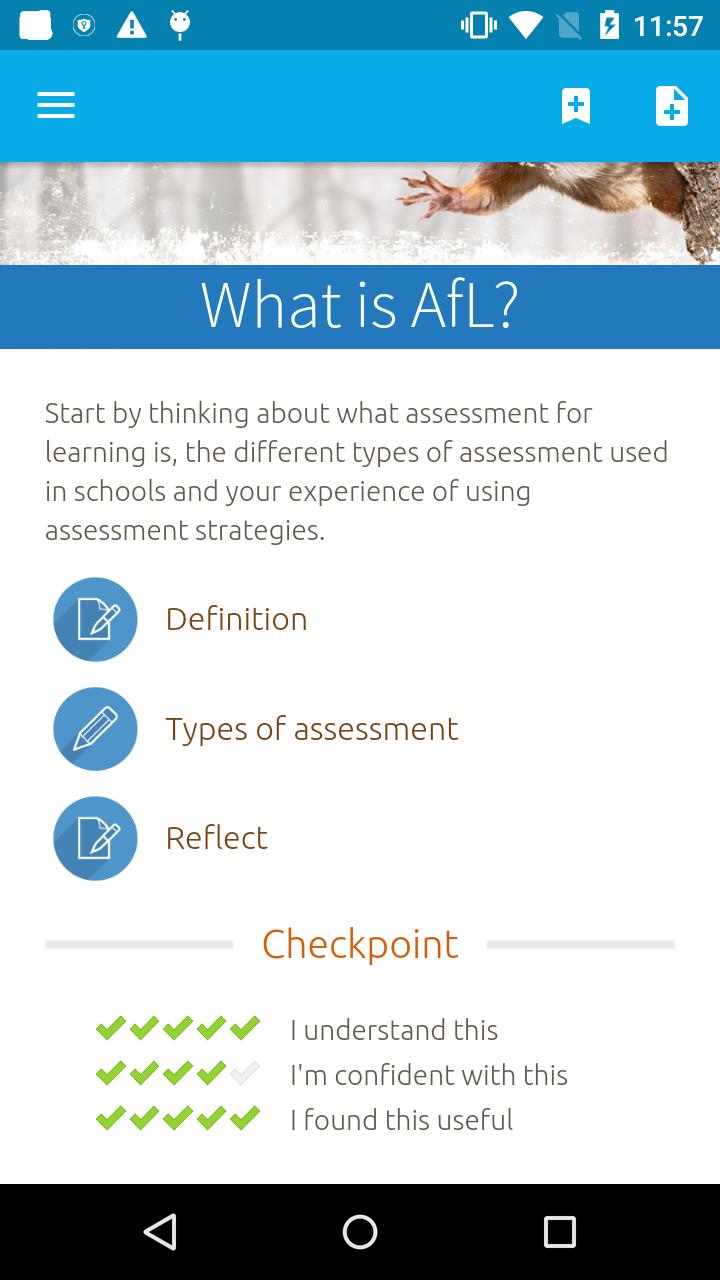 11:57

What is AfL?

Start by thinking about what assessment for learning is, the different types of assessment used in schools and your experience of using assessment strategies.

Definition

Types of assessment

Reflect

Checkpoint

I understand this
I'm confident with this
I found this useful